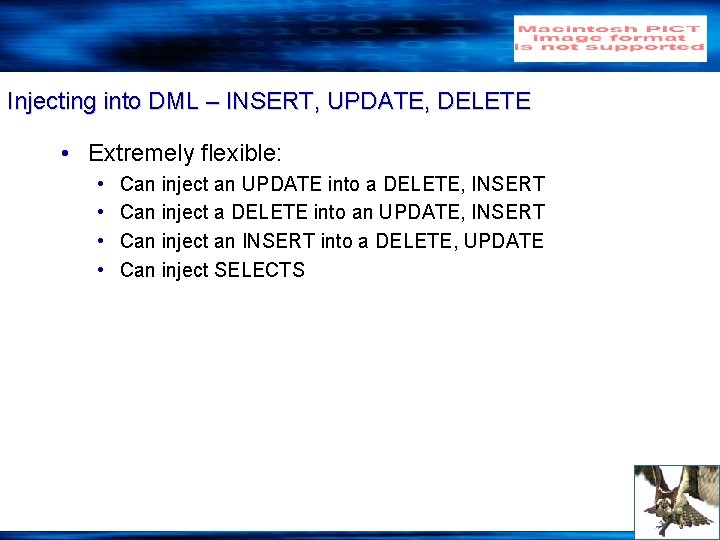 Macintosh PICT image format is not supported

Injecting into DML – INSERT, UPDATE, DELETE

• Extremely flexible:
  • Can inject an UPDATE into a DELETE, INSERT
  • Can inject a DELETE into an UPDATE, INSERT
  • Can inject an INSERT into a DELETE, UPDATE
  • Can inject SELECTS